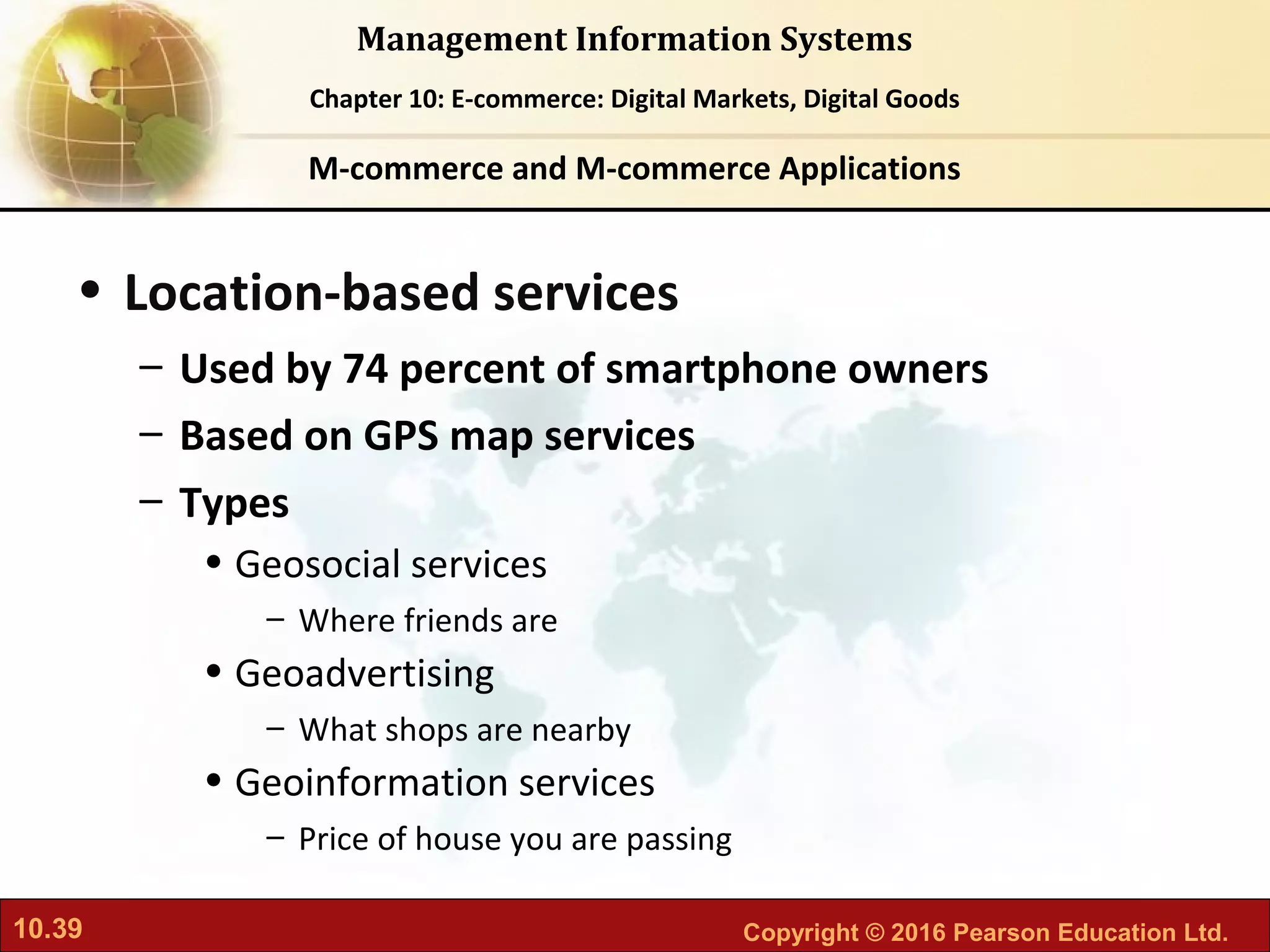 Management Information Systems

Chapter 10: E-commerce: Digital Markets, Digital Goods

M-commerce and M-commerce Applications

• Location-based services
 – Used by 74 percent of smartphone owners
 – Based on GPS map services
 – Types
  • Geosocial services
   – Where friends are
  • Geoadvertising
   – What shops are nearby
  • Geoinformation services
   – Price of house you are passing

10.39

Copyright © 2016 Pearson Education Ltd.